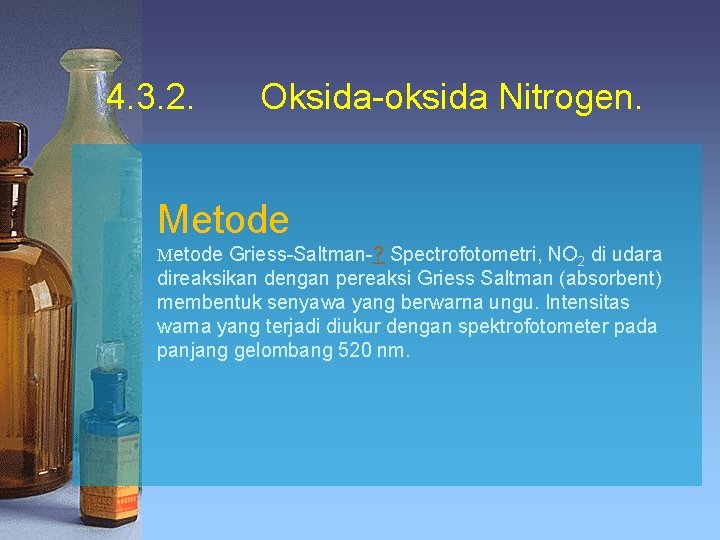 4.3.2. Oksida-oksida Nitrogen.

Metode

Metode Griess-Saltman-? Spectrofotometri, $NO_2$ di udara direaksikan dengan pereaksi Griess Saltman (absorbent) membentuk senyawa yang berwarna ungu. Intensitas warna yang terjadi diukur dengan spektrofotometer pada panjang gelombang 520 nm.